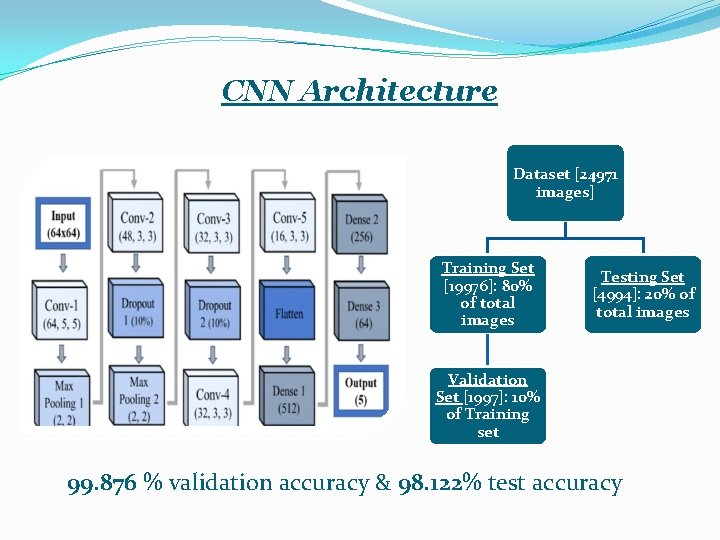 CNN Architecture

Input (64x64)

Conv-1 (64, 5, 5)

Max Pooling 1 (2, 2)

Conv-2 (48, 3, 3)

Dropout 1 (10%)

Max Pooling 2 (2, 2)

Conv-3 (32, 3, 3)

Dropout 2 (10%)

Conv-4 (32, 3, 3)

Conv-5 (16, 3, 3)

Flatten

Dense 1 (512)

Dense 2 (256)

Dense 3 (64)

Output (5)

Dataset [24971 images]

Training Set [19976]: 80% of total images

Testing Set [4994]: 20% of total images

Validation Set [1997]: 10% of Training set

99.876 % validation accuracy & 98.122% test accuracy